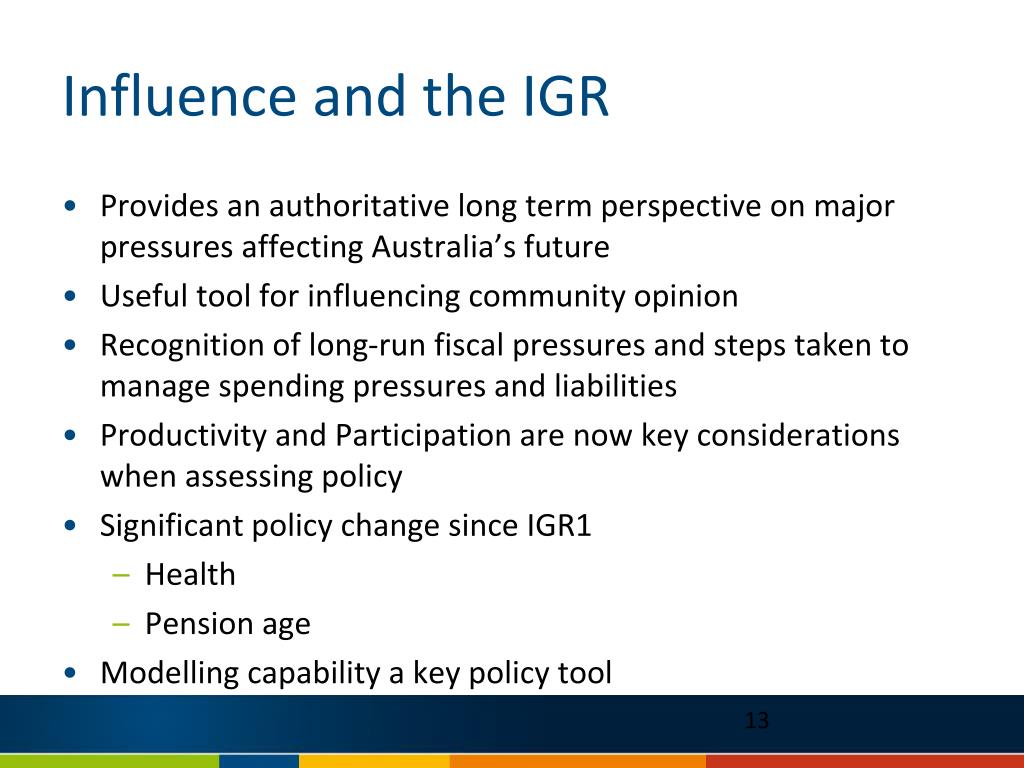 Influence and the IGR

• Provides an authoritative long term perspective on major pressures affecting Australia's future
• Useful tool for influencing community opinion
• Recognition of long-run fiscal pressures and steps taken to manage spending pressures and liabilities
• Productivity and Participation are now key considerations when assessing policy
• Significant policy change since IGR1
– Health
– Pension age
• Modelling capability a key policy tool

13